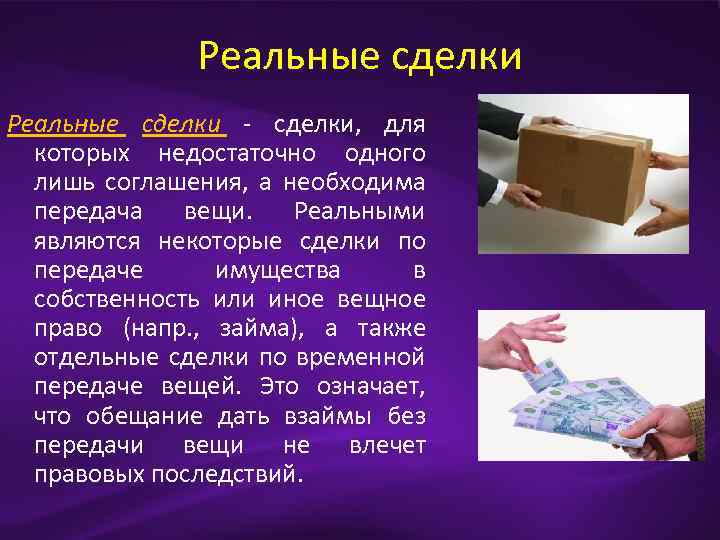 Реальные сделки

Реальные сделки - сделки, для которых недостаточно одного лишь соглашения, а необходима передача вещи. Реальными являются некоторые сделки по передаче имущества в собственность или иное вещное право (напр., займа), а также отдельные сделки по временной передаче вещей. Это означает, что обещание дать взаймы без передачи вещи не влечет правовых последствий.